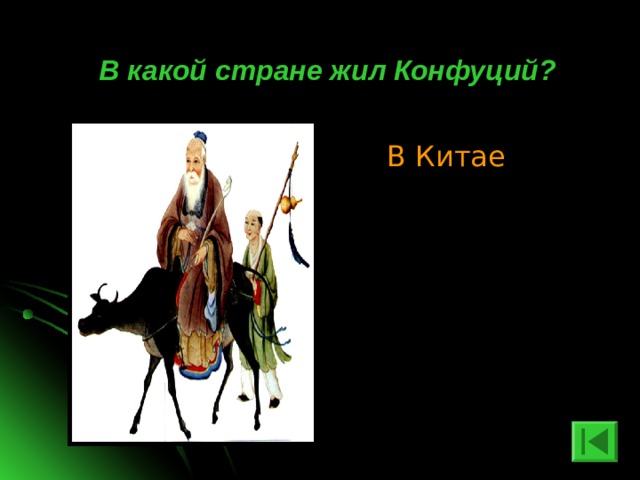 В какой стране жил Конфуций?

В Китае